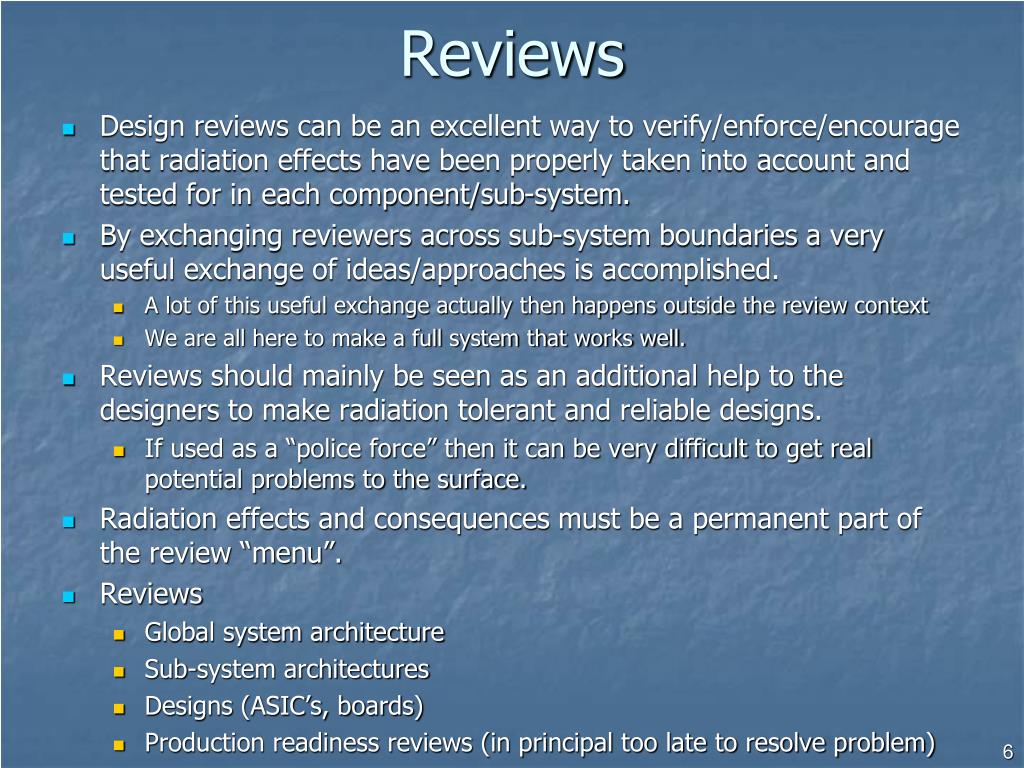 Reviews

- Design reviews can be an excellent way to verify/enforce/encourage that radiation effects have been properly taken into account and tested for in each component/sub-system.
- By exchanging reviewers across sub-system boundaries a very useful exchange of ideas/approaches is accomplished.
  - A lot of this useful exchange actually then happens outside the review context
  - We are all here to make a full system that works well.
- Reviews should mainly be seen as an additional help to the designers to make radiation tolerant and reliable designs.
  - If used as a “police force” then it can be very difficult to get real potential problems to the surface.
- Radiation effects and consequences must be a permanent part of the review “menu”.
- Reviews
  - Global system architecture
  - Sub-system architectures
  - Designs (ASIC’s, boards)
  - Production readiness reviews (in principal too late to resolve problem)

6